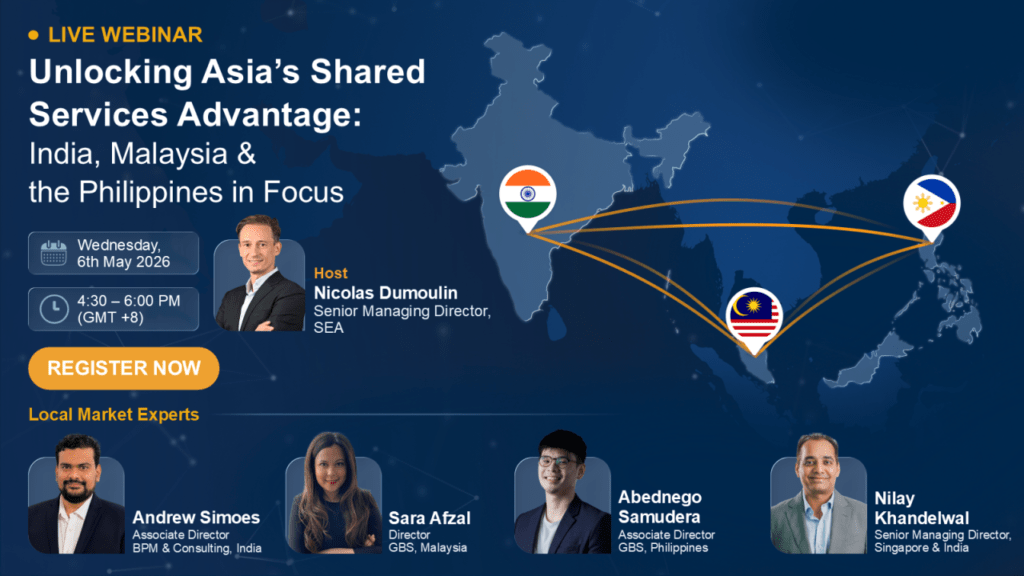 LIVE WEBINAR

Unlocking Asia's Shared Services Advantage:
India, Malaysia & the Philippines in Focus

Wednesday, 6th May 2026

4:30 – 6:00 PM (GMT +8)

Host
Nicolas Dumoulin
Senior Managing Director, SEA

REGISTER NOW

Local Market Experts

Andrew Simoes
Associate Director
BPM & Consulting, India

Sara Afzal
Director
GBS, Malaysia

Abednego Samudera
Associate Director
GBS, Philippines

Nilay Khandelwal
Senior Managing Director,
Singapore & India